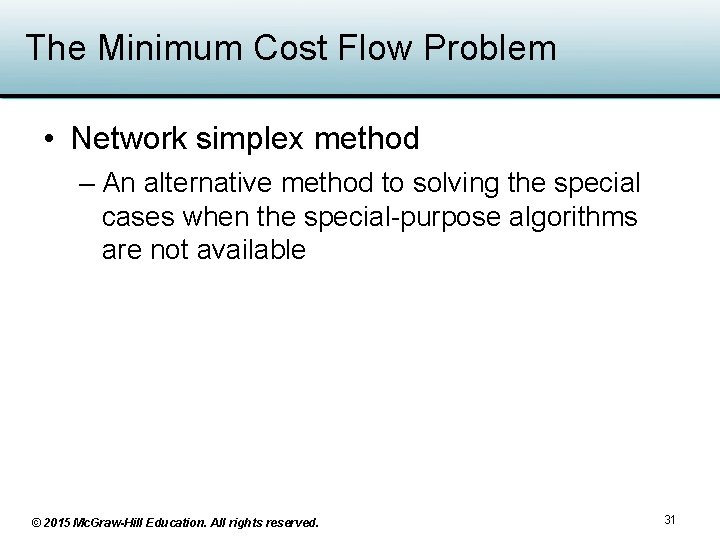 The Minimum Cost Flow Problem

• Network simplex method

– An alternative method to solving the special cases when the special-purpose algorithms are not available

© 2015 McGraw-Hill Education. All rights reserved.

31